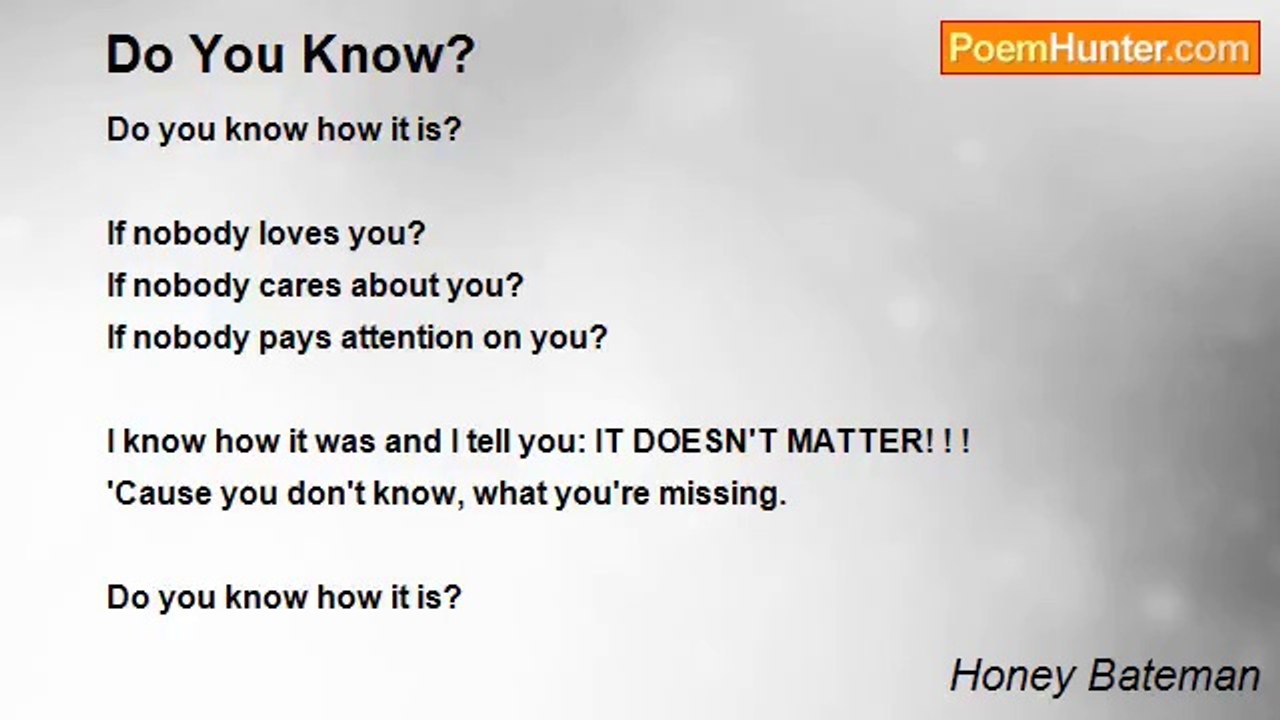 Do You Know?

PoemHunter.com

Do you know how it is?

If nobody loves you?
If nobody cares about you?
If nobody pays attention on you?

I know how it was and I tell you: IT DOESN'T MATTER! ! !
'Cause you don't know, what you're missing.

Do you know how it is?

Honey Bateman